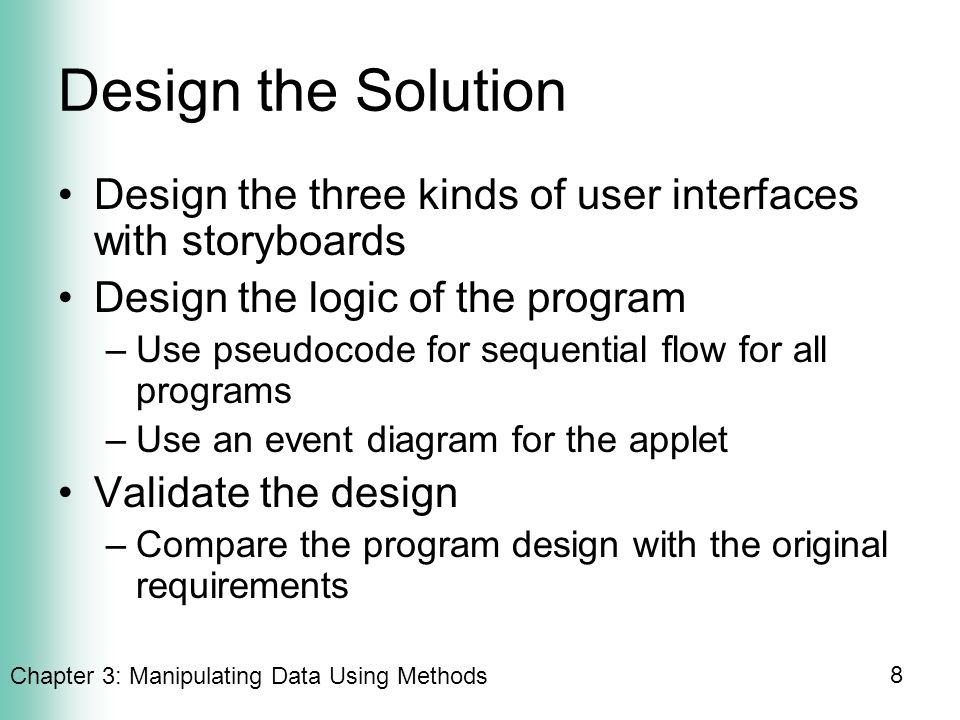 Design the Solution

• Design the three kinds of user interfaces with storyboards
• Design the logic of the program
– Use pseudocode for sequential flow for all programs
– Use an event diagram for the applet
• Validate the design
– Compare the program design with the original requirements

Chapter 3: Manipulating Data Using Methods

8